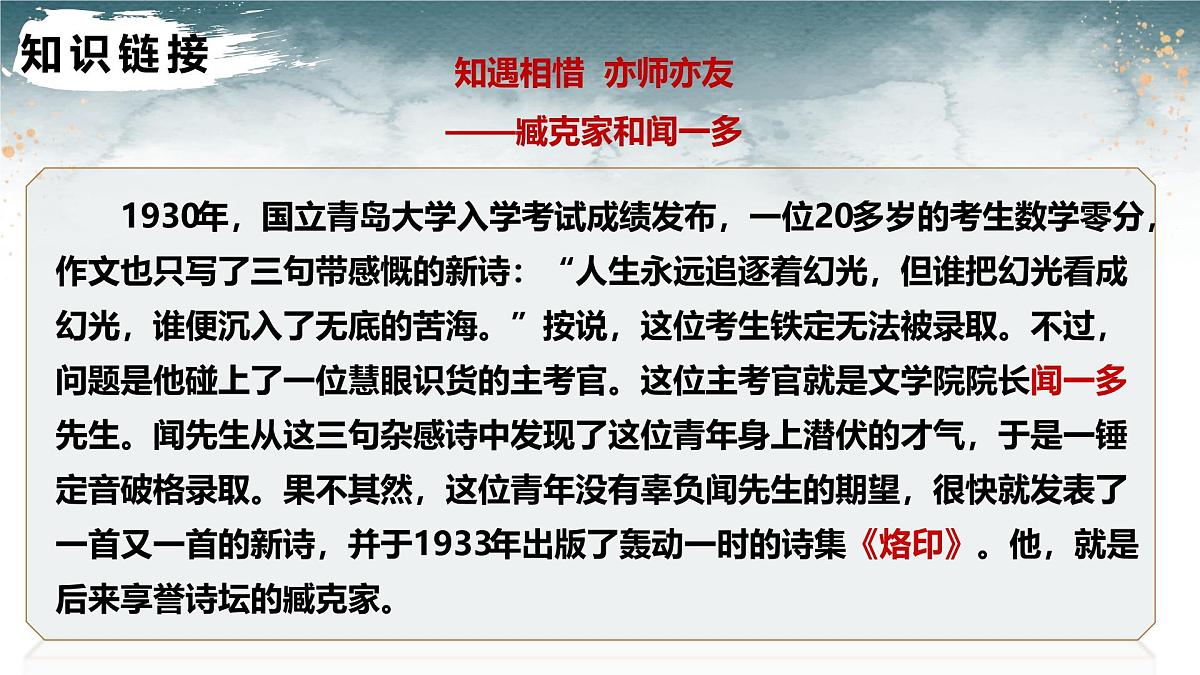 知识链接

知遇相惜 亦师亦友
——臧克家和闻一多

1930年，国立青岛大学入学考试成绩发布，一位20多岁的考生数学零分，作文也只写了三句带感慨的新诗：“人生永远追逐着幻光，但谁把幻光看成幻光，谁便沉入了无底的苦海。”按说，这位考生铁定无法被录取。不过，问题是他碰上了一位慧眼识货的主考官。这位主考官就是文学院院长闻一多先生。闻先生从这三句杂感诗中发现了这位青年身上潜伏的才气，于是一锤定音破格录取。果不其然，这位青年没有辜负闻先生的期望，很快就发表了一首又一首的新诗，并于1933年出版了轰动一时的诗集《烙印》。他，就是后来享誉诗坛的臧克家。